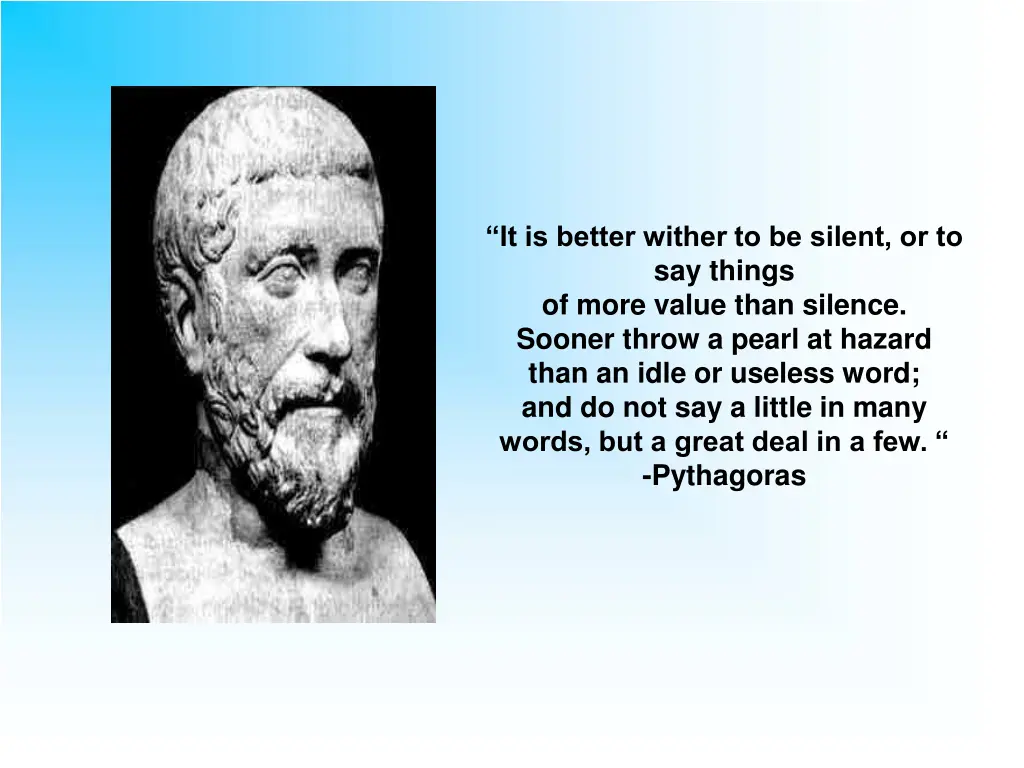 “It is better wither to be silent, or to say things of more value than silence. Sooner throw a pearl at hazard than an idle or useless word; and do not say a little in many words, but a great deal in a few. “
-Pythagoras